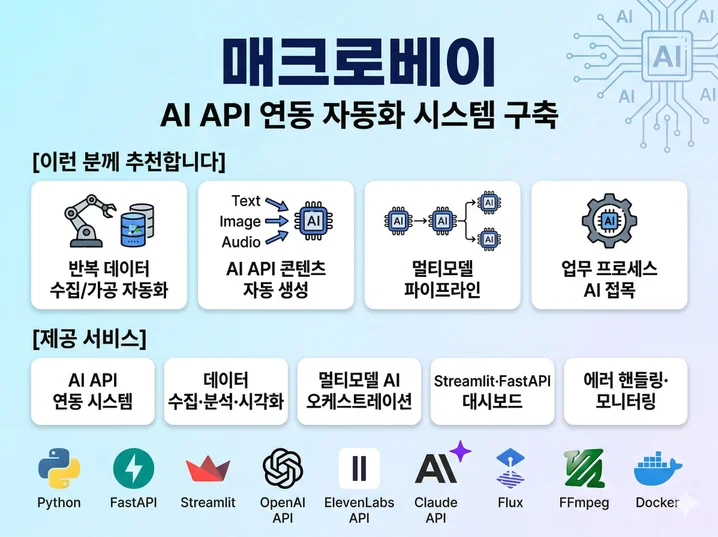 AI AI AI AI AI

매크로베이

AI API 연동 자동화 시스템 구축

[이런 분께 추천합니다]

반복 데이터 수집/가공 자동화

Text
Image
Audio
AI

AI API 콘텐츠 자동 생성

AI AI AI AI

멀티모델 파이프라인

AI

업무 프로세스 AI 접목

[제공 서비스]

AI API 연동 시스템

데이터 수집·분석·시각화

멀티모델 AI 오케스트레이션

Streamlit·FastAPI 대시보드

에러 핸들링· 모니터링

Python

FastAPI

Streamlit

OpenAI API

ElevenLabs API

Claude API

Flux

FFmpeg

Docker